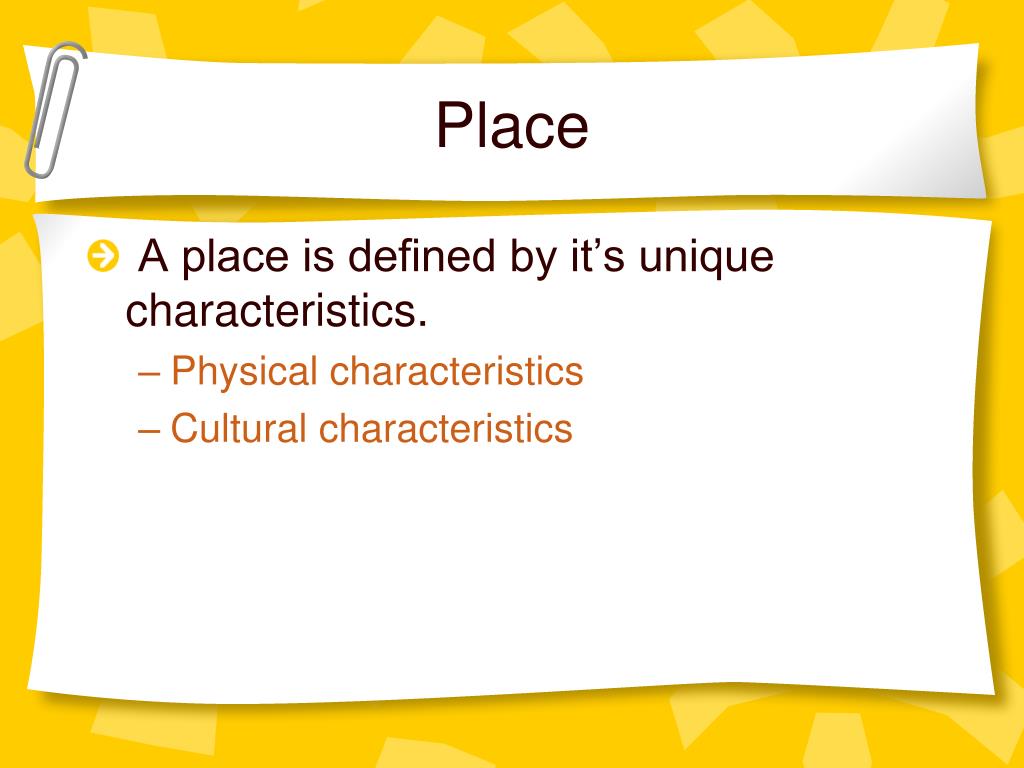 Place

A place is defined by it’s unique characteristics.

– Physical characteristics

– Cultural characteristics